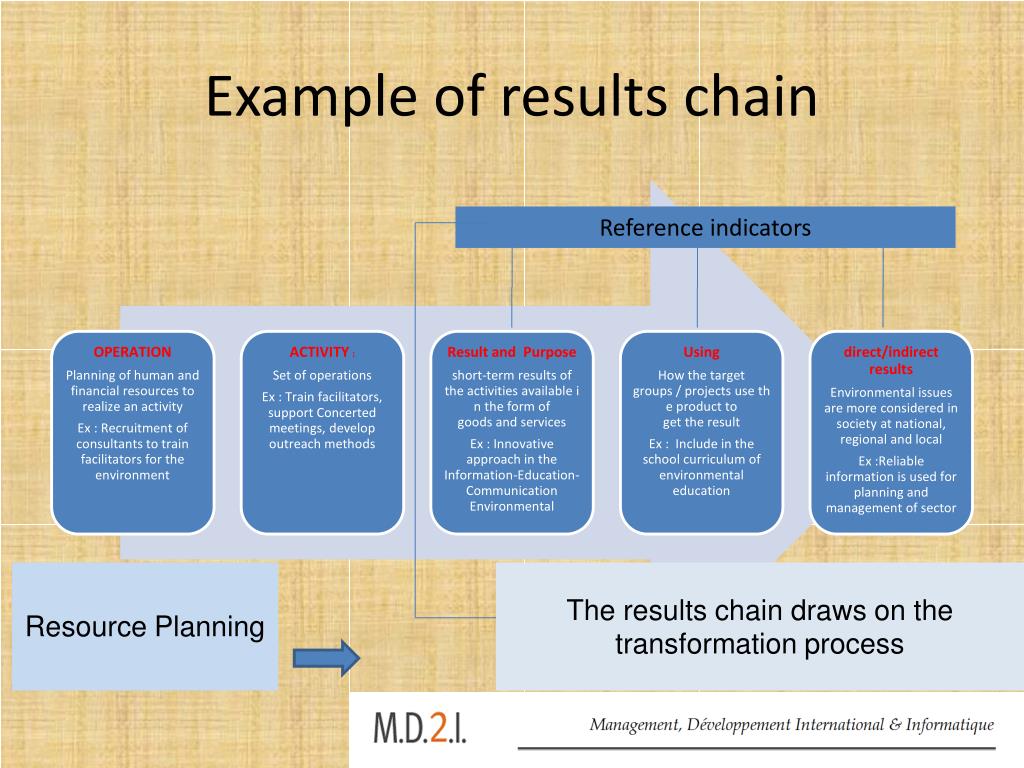 Example of results chain

Reference indicators

OPERATION
Planning of human and financial resources to realize an activity
Ex : Recruitment of consultants to train facilitators for the environment

ACTIVITY :
Set of operations
Ex : Train facilitators, support Concerted meetings, develop outreach methods

Result and Purpose
short-term results of the activities available i n the form of goods and services
Ex : Innovative approach in the Information-Education-Communication Environmental

Using
How the target groups / projects use th e product to get the result
Ex : Include in the school curriculum of environmental education

direct/indirect results
Environmental issues are more considered in society at national, regional and local
Ex :Reliable information is used for planning and management of sector

Resource Planning

The results chain draws on the transformation process

M.D.2.I.

Management, Développement International & Informatique